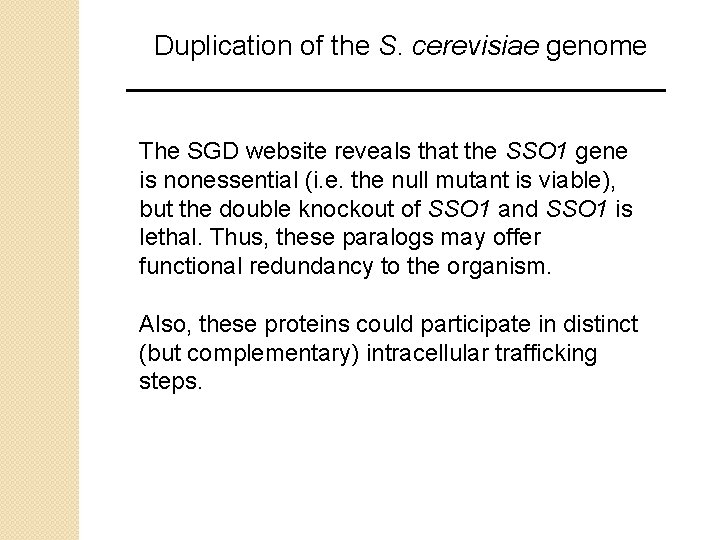 Duplication of the S. cerevisiae genome

The SGD website reveals that the SSO1 gene is nonessential (i.e. the null mutant is viable), but the double knockout of SSO1 and SSO1 is lethal. Thus, these paralogs may offer functional redundancy to the organism.

Also, these proteins could participate in distinct (but complementary) intracellular trafficking steps.